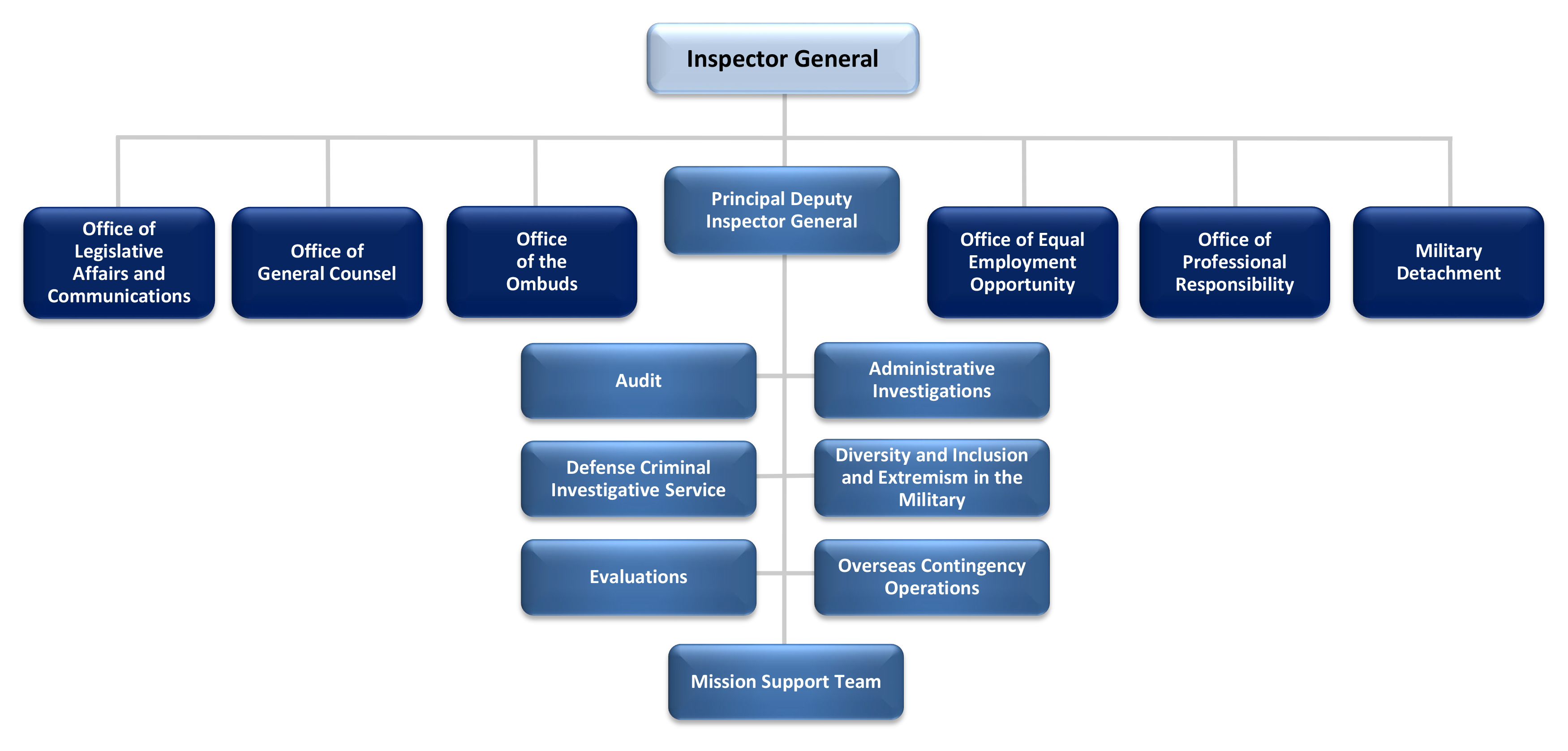 Inspector General

Office of Legislative Affairs and Communications

Office of General Counsel

Office of the Ombuds

Principal Deputy Inspector General

Office of Equal Employment Opportunity

Office of Professional Responsibility

Military Detachment

Audit

Administrative Investigations

Defense Criminal Investigative Service

Diversity and Inclusion and Extremism in the Military

Evaluations

Overseas Contingency Operations

Mission Support Team